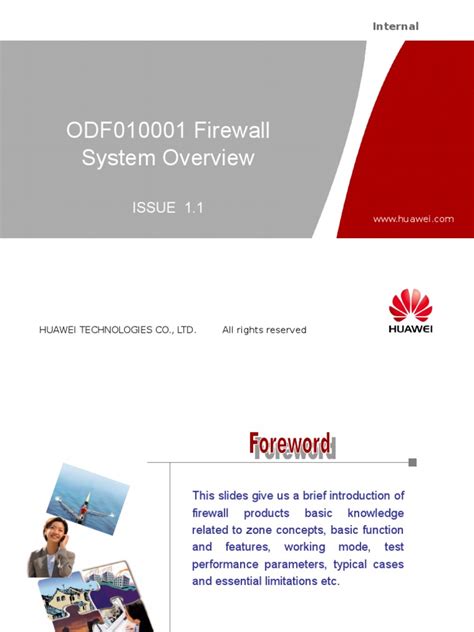 Internal

ODF010001 Firewall System Overview

ISSUE 1.1

www.huawei.com

HUAWEI TECHNOLOGIES CO., LTD. All rights reserved

HUAWEI

Foreword

This slides give us a brief introduction of firewall products basic knowledge related to zone concepts, basic function and features, working mode, test performance parameters, typical cases and essential limitations etc.